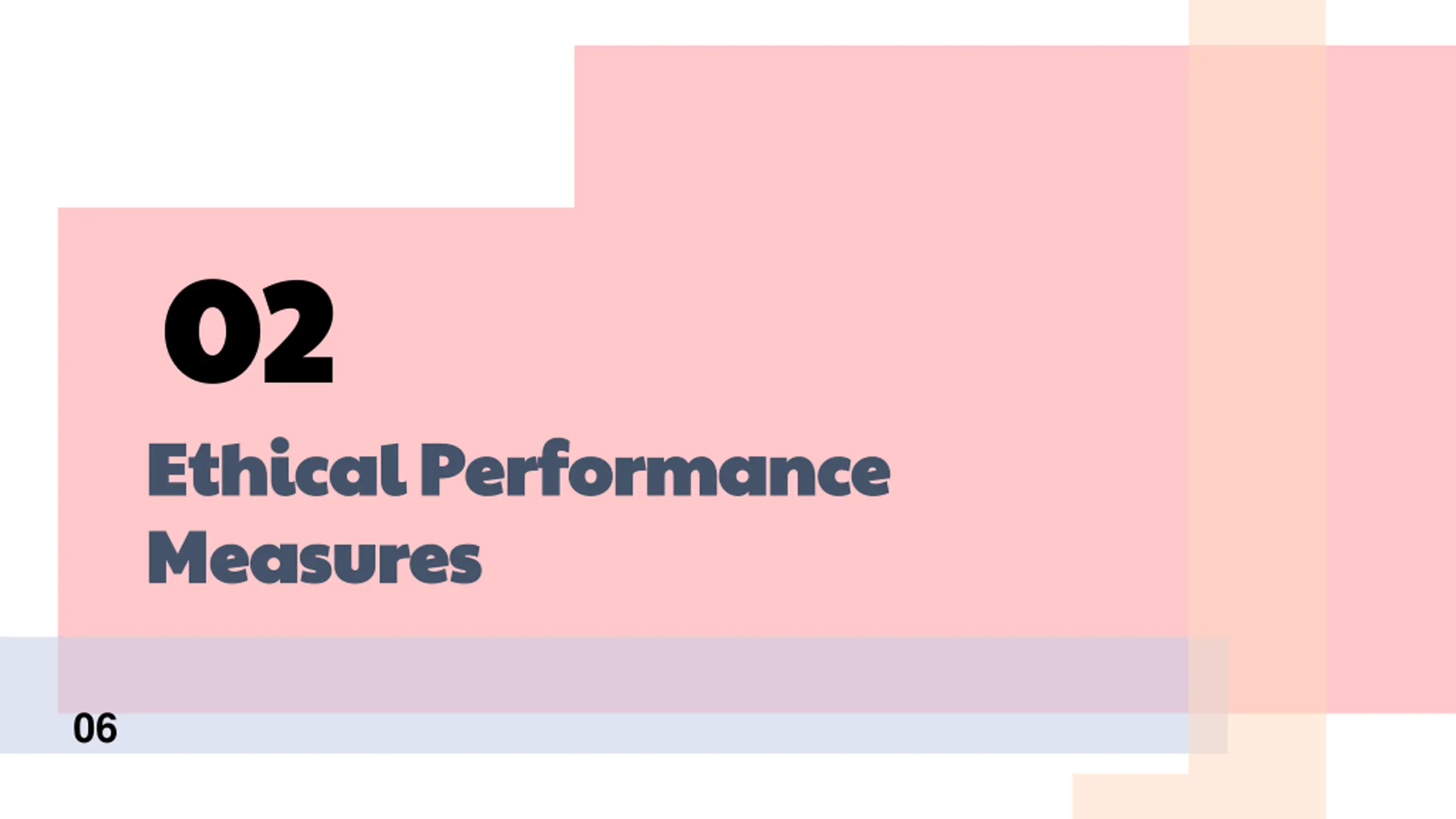 02

Ethical Performance Measures

06